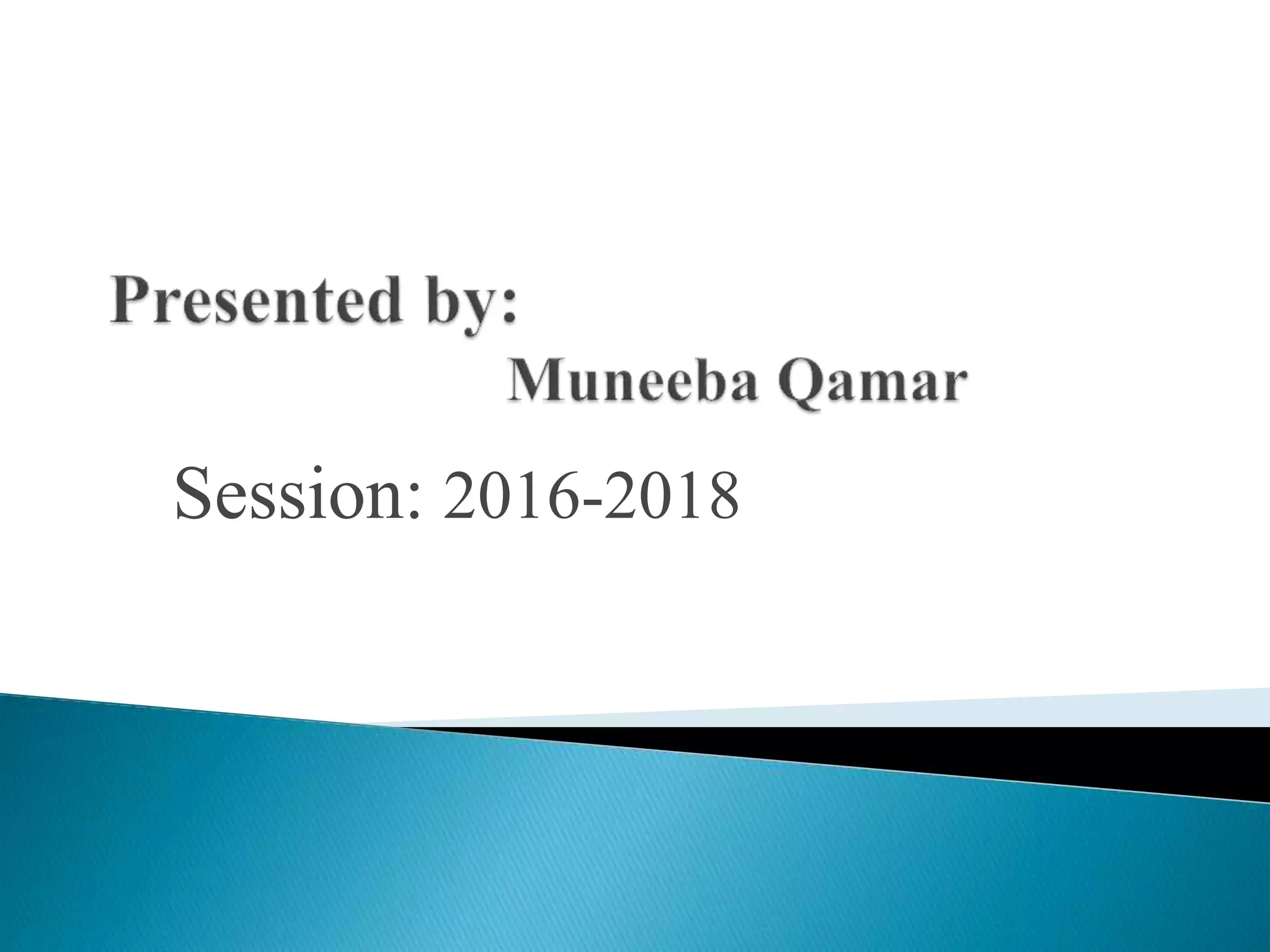 Presented by:
Muneeba Qamar

Session: 2016-2018